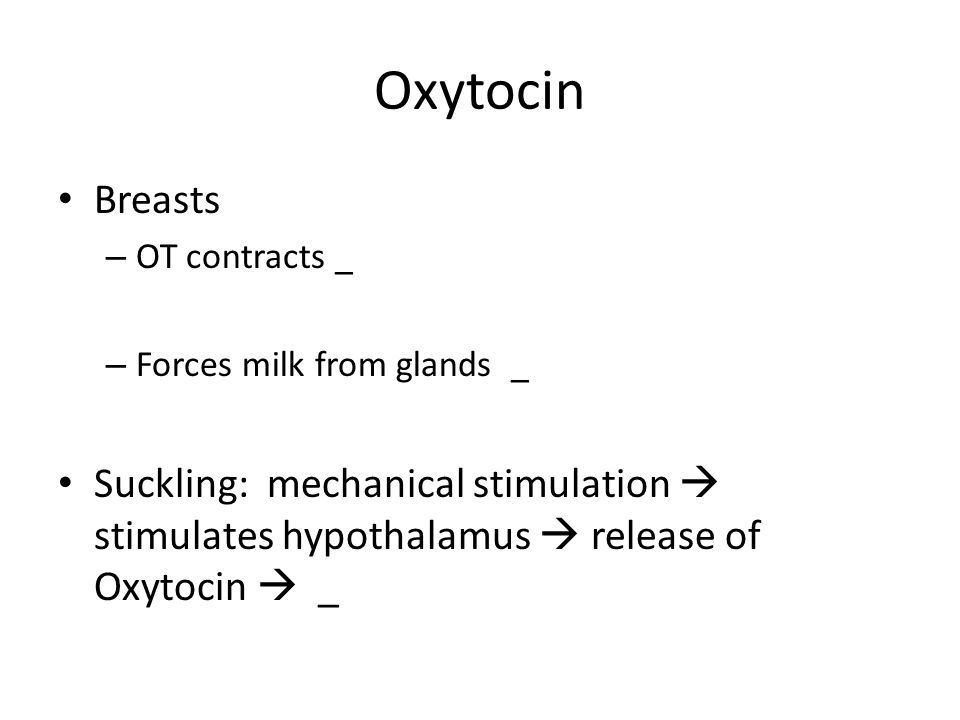 Oxytocin

• Breasts
– OT contracts _

– Forces milk from glands _

• Suckling: mechanical stimulation → stimulates hypothalamus → release of Oxytocin → _